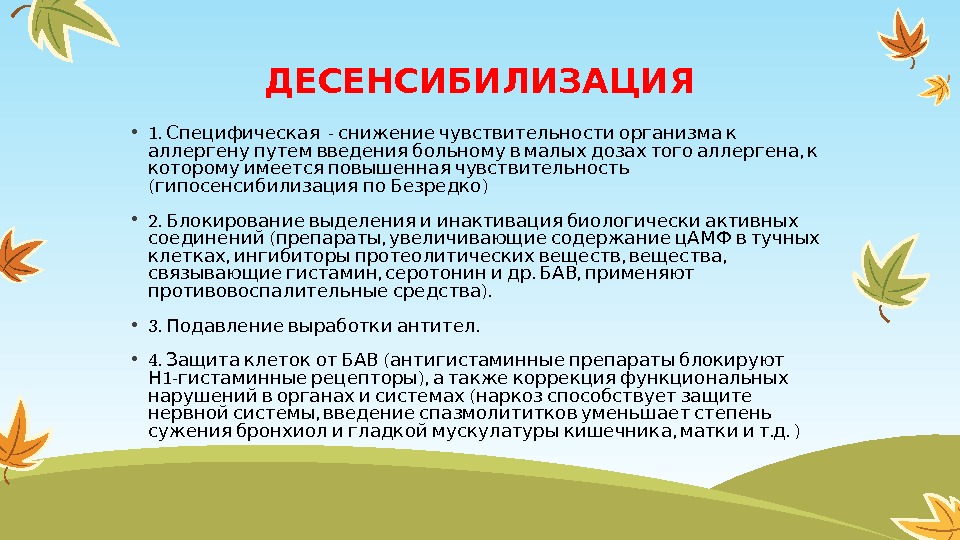 ДЕСЕНСИБИЛИЗАЦИЯ

• 1. Специфическая - снижение чувствительности организма к аллергену путем введения больному в малых дозах того аллергена, к которому имеется повышенная чувствительность (гипосенсибилизация по Безредко)

• 2. Блокирование выделения и инактивация биологически активных соединений (препараты, увеличивающие содержание цАМФ в тучных клетках, ингибиторы протеолитических веществ, вещества, связывающие гистамин, серотонин и др. БАВ, применяют противовоспалительные средства).

• 3. Подавление выработки антител.

• 4. Защита клеток от БАВ (антигистаминные препараты блокируют Н1-гистаминные рецепторы), а также коррекция функциональных нарушений в органах и системах (наркоз способствует защите нервной системы, введение спазмолититков уменьшает степень сужения бронхиол и гладкой мускулатуры кишечника, матки и т.д. )